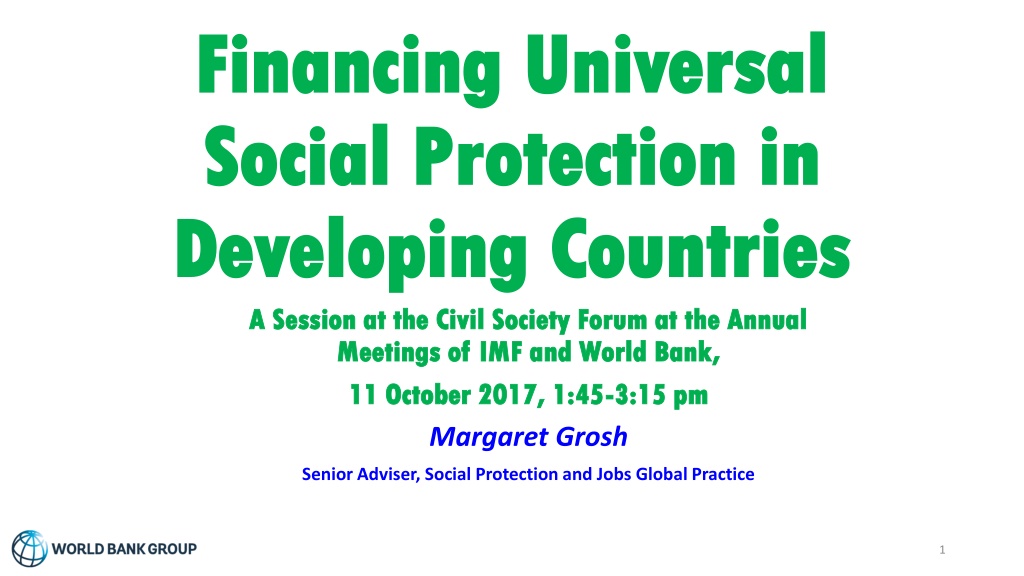 Financing Universal Social Protection in Developing Countries

A Session at the Civil Society Forum at the Annual Meetings of IMF and World Bank,

11 October 2017, 1:45-3:15 pm

Margaret Grosh

Senior Adviser, Social Protection and Jobs Global Practice

WORLD BANK GROUP

1